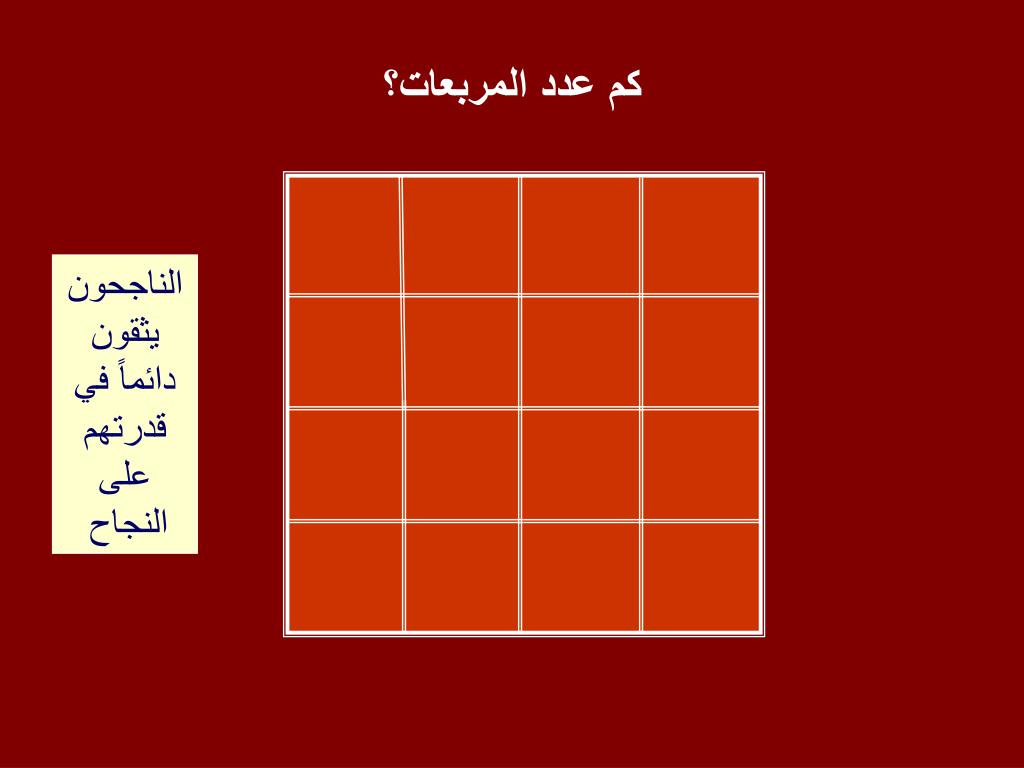 كم عدد المربعات؟

الناجحون يثقون دائماً في قدرتهم على النجاح